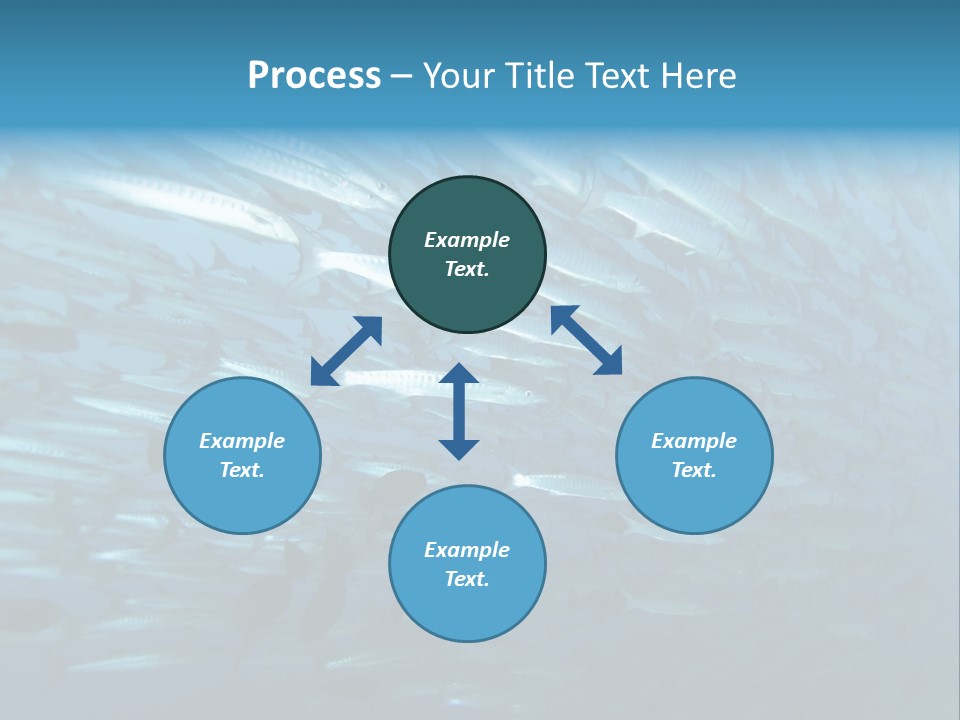 Process – Your Title Text Here

Example Text.

Example Text.

Example Text.

Example Text.